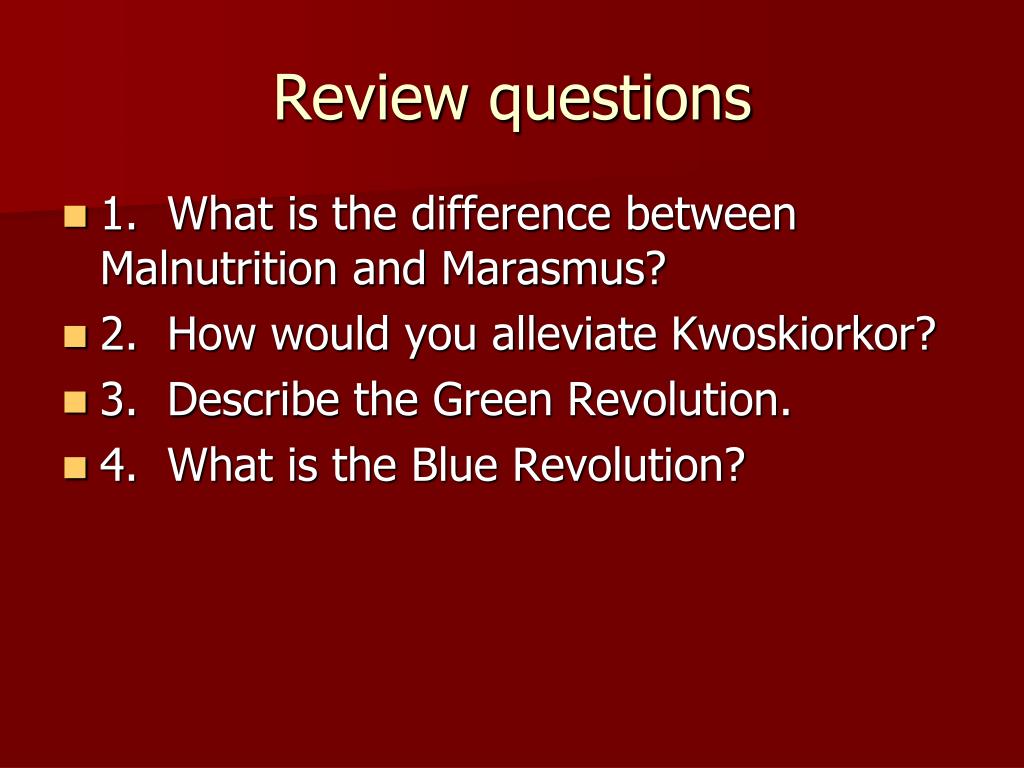 Review questions

1. What is the difference between Malnutrition and Marasmus?
2. How would you alleviate Kwoskiorkor?
3. Describe the Green Revolution.
4. What is the Blue Revolution?